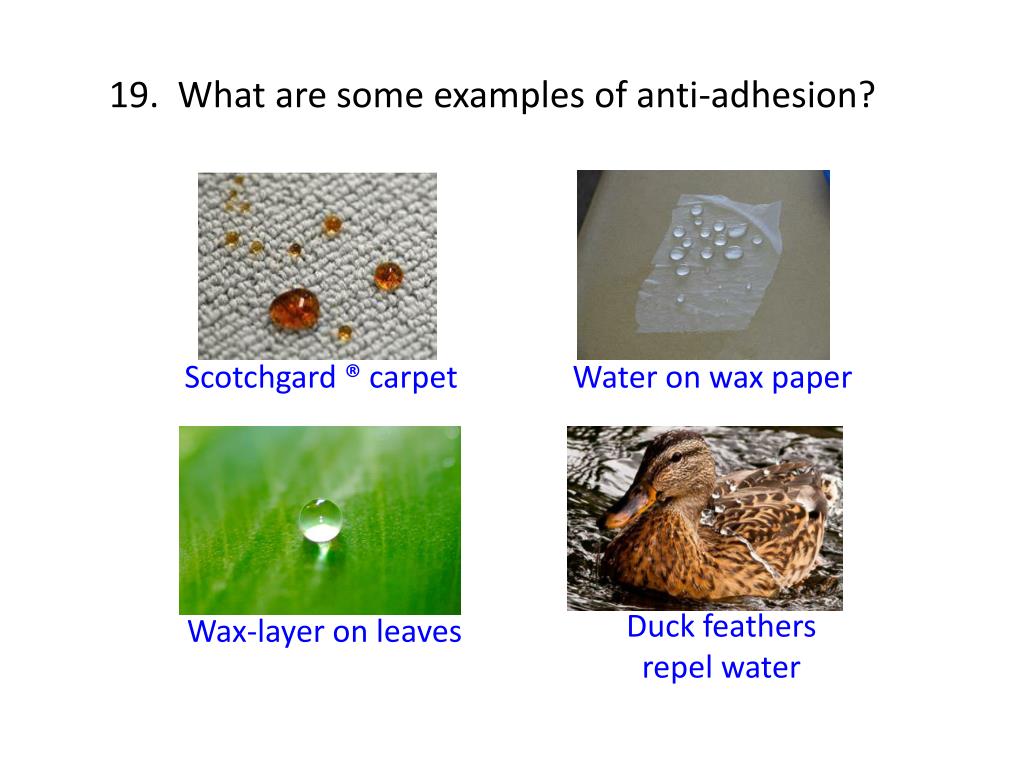 19. What are some examples of anti-adhesion?

Scotchgard ® carpet

Water on wax paper

Wax-layer on leaves

Duck feathers repel water